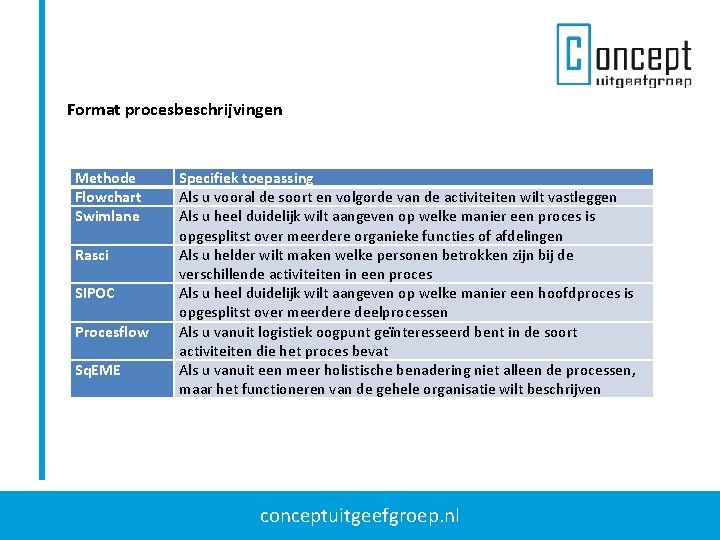 Concept
uitgeefgroep

Format procesbeschrijvingen

| Methode | Specifiek toepassing |
|---|---|
| Flowchart | Als u vooral de soort en volgorde van de activiteiten wilt vastleggen |
| Swimlane | Als u heel duidelijk wilt aangeven op welke manier een proces is opgesplitst over meerdere organieke functies of afdelingen |
| Rasci | Als u helder wilt maken welke personen betrokken zijn bij de verschillende activiteiten in een proces |
| SIPOC | Als u heel duidelijk wilt aangeven op welke manier een hoofdproces is opgesplitst over meerdere deelprocessen |
| Procesflow | Als u vanuit logistiek oogpunt geïnteresseerd bent in de soort activiteiten die het proces bevat |
| SqEME | Als u vanuit een meer holistische benadering niet alleen de processen, maar het functioneren van de gehele organisatie wilt beschrijven |

conceptuitgeefgroep.nl